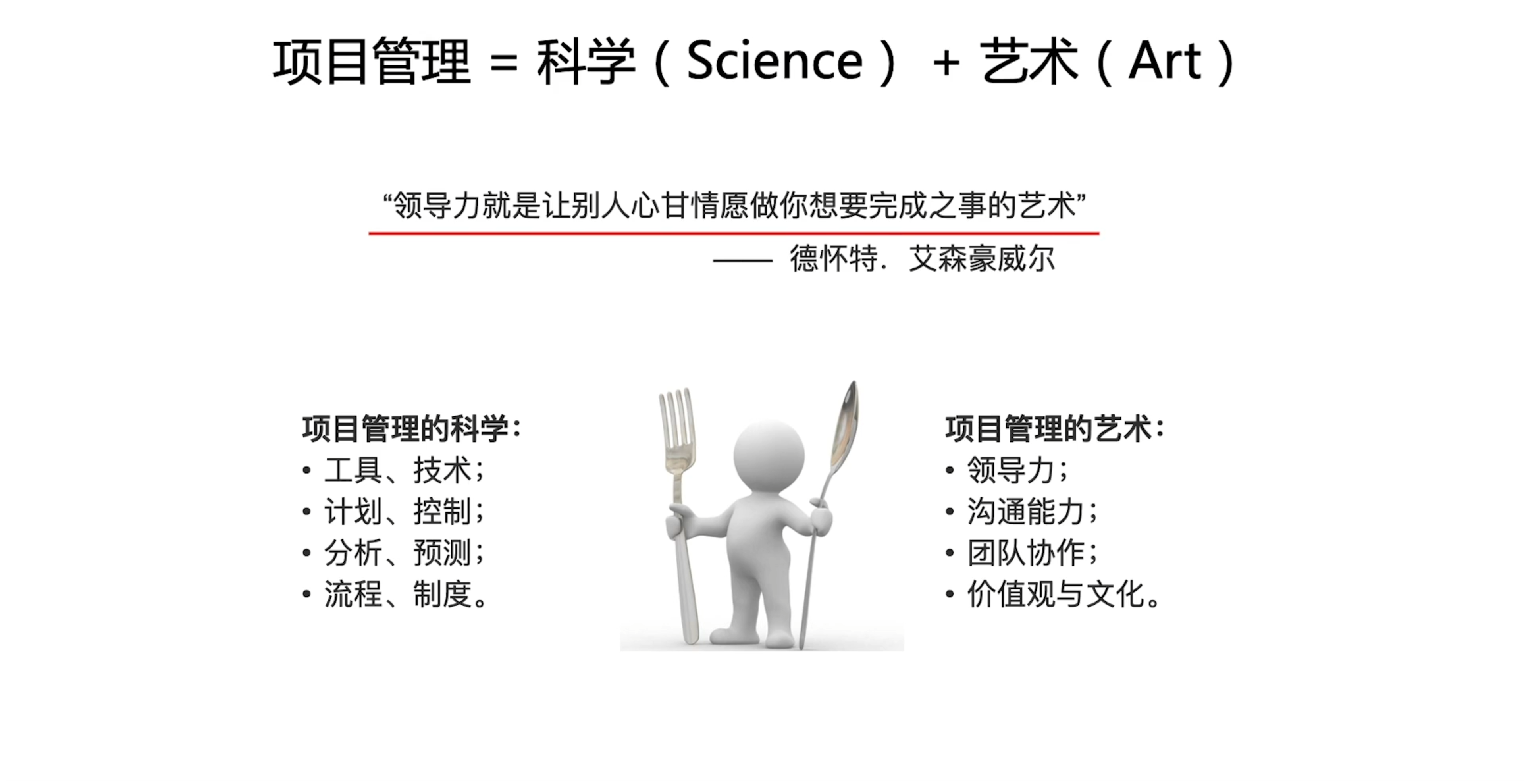 项目管理 = 科学（Science） + 艺术（Art）

“领导力就是让别人心甘情愿做你想要完成之事的艺术”

—— 德怀特. 艾森豪威尔

项目管理的科学：
• 工具、技术；
• 计划、控制；
• 分析、预测；
• 流程、制度。

项目管理的艺术：
• 领导力；
• 沟通能力；
• 团队协作；
• 价值观与文化。